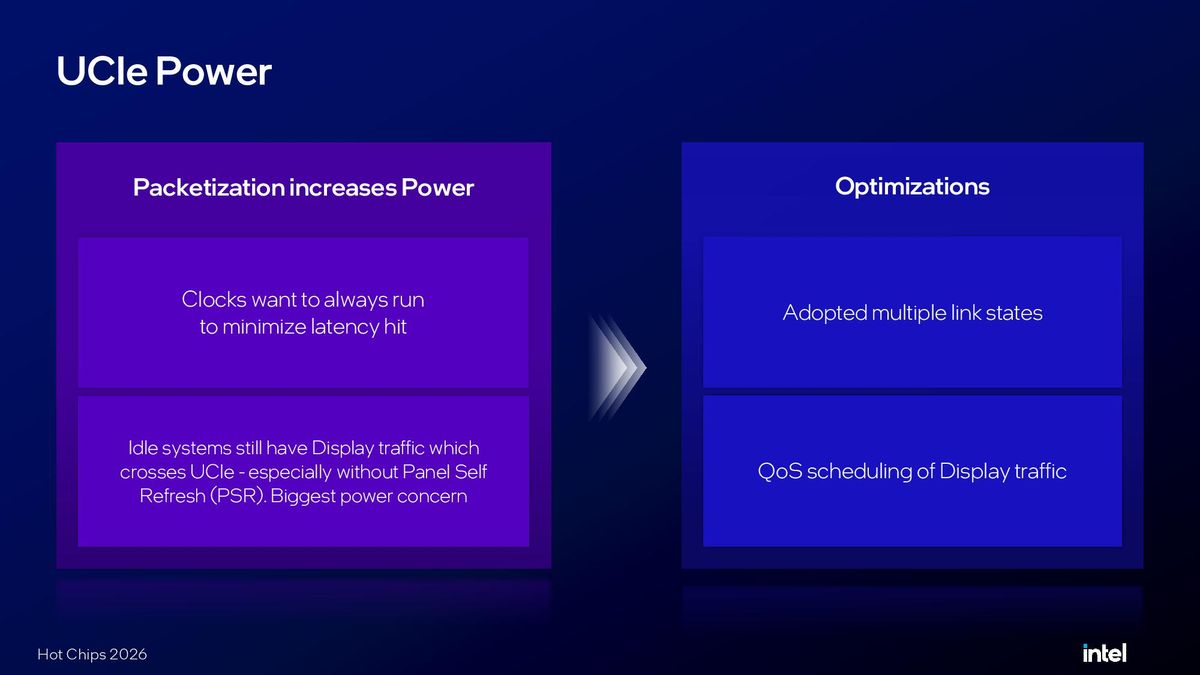 UCIe Power

Packetization increases Power

Clocks want to always run to minimize latency hit

Idle systems still have Display traffic which crosses UCIe - especially without Panel Self Refresh (PSR). Biggest power concern

Optimizations

Adopted multiple link states

QoS scheduling of Display traffic

Hot Chips 2026

intel